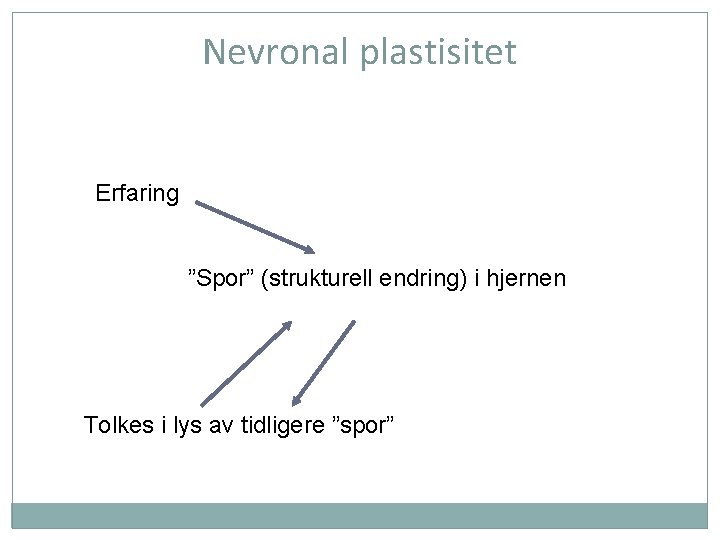 Nevronal plastisitet

Erfaring

”Spor” (strukturell endring) i hjernen

Tolkes i lys av tidligere ”spor”